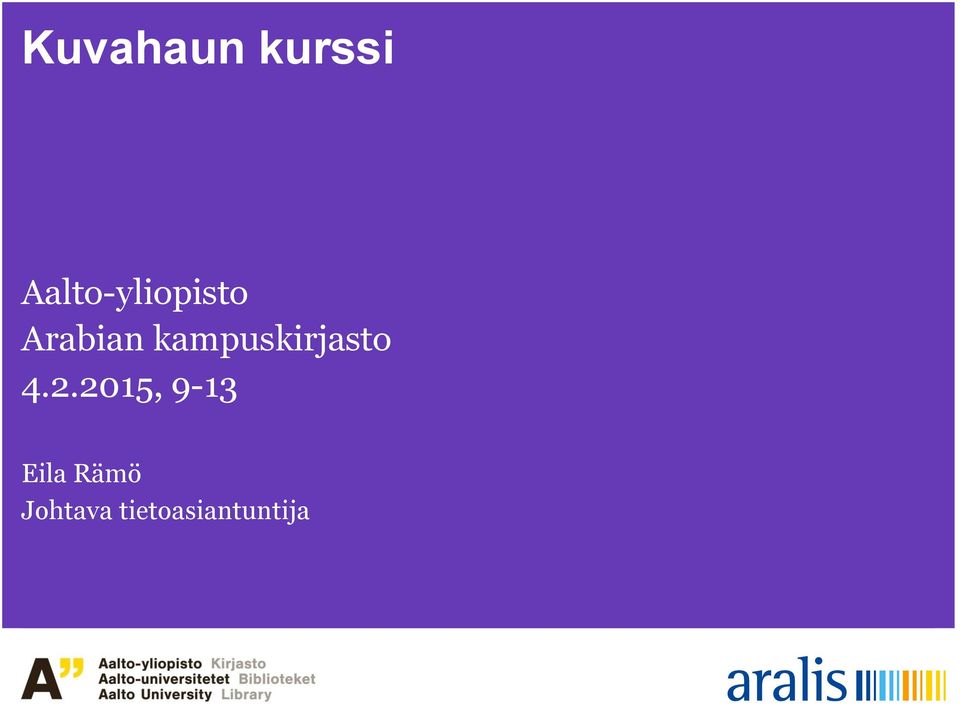 Kuvahaun kurssi

Aalto-yliopisto
Arabian kampuskirjasto
4.2.2015, 9-13

Eila Rämö
Johtava tietoasiantuntija

A"
Aalto-yliopisto Kirjasto
Aalto-universitetet Biblioteket
Aalto University Library

aralis